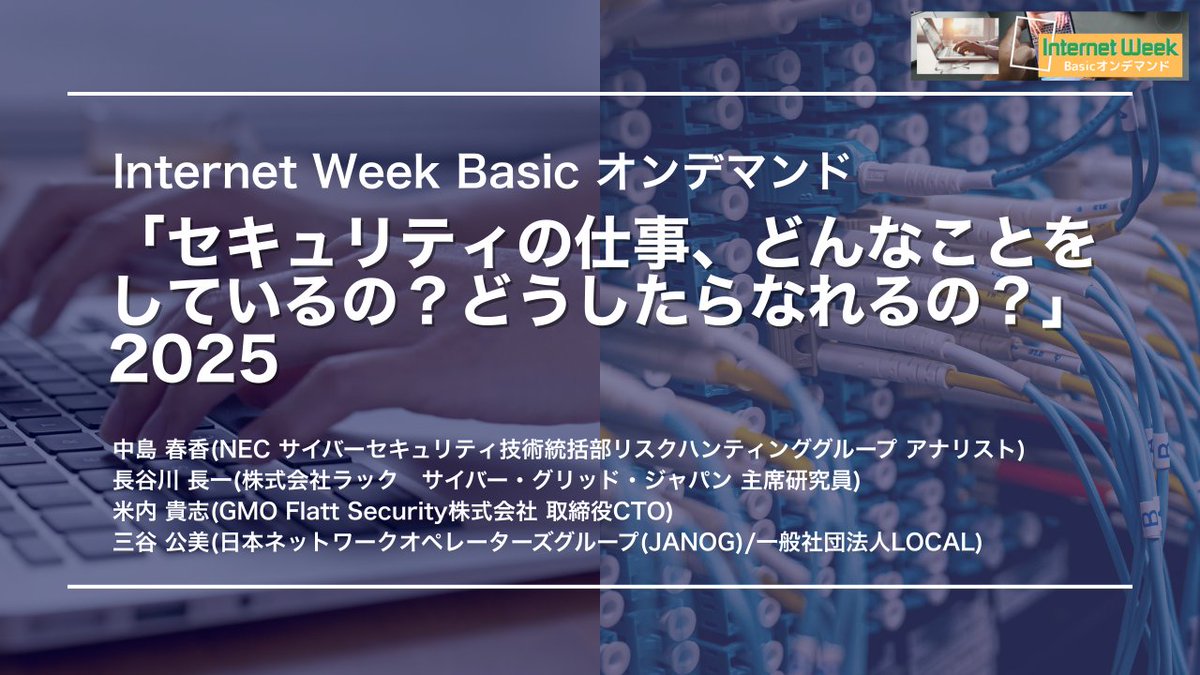 Internet Week
Basicオンデマンド

Internet Week Basic オンデマンド
「セキュリティの仕事、どんなことをしているの？どうしたらなれるの？」2025

中島 春香(NEC サイバーセキュリティ技術統括部リスクハンティンググループ アナリスト)
長谷川 長一(株式会社ラック　サイバー・グリッド・ジャパン 主席研究員)
米内 貴志(GMO Flatt Security株式会社 取締役CTO)
三谷 公美(日本ネットワークオペレーターズグループ(JANOG)/一般社団法人LOCAL)